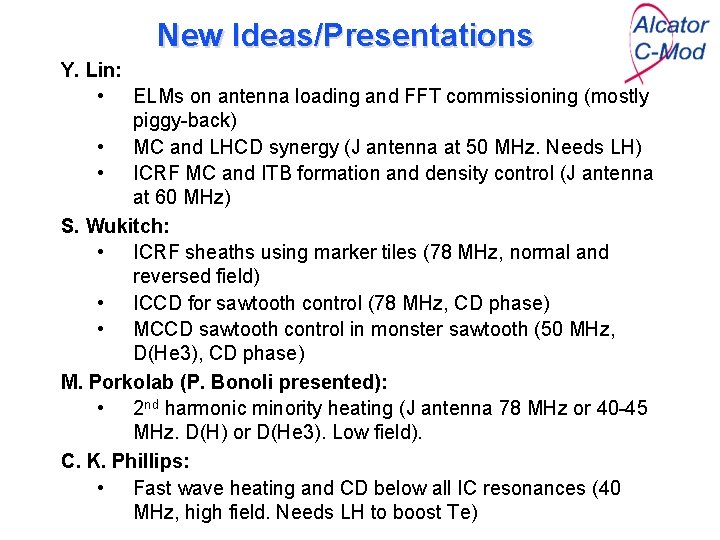 New Ideas/Presentations

Alcator C-Mod

Y. Lin:
• ELMs on antenna loading and FFT commissioning (mostly piggy-back)
• MC and LHCD synergy (J antenna at 50 MHz. Needs LH)
• ICRF MC and ITB formation and density control (J antenna at 60 MHz)

S. Wukitch:
• ICRF sheaths using marker tiles (78 MHz, normal and reversed field)
• ICCD for sawtooth control (78 MHz, CD phase)
• MCCD sawtooth control in monster sawtooth (50 MHz, D(He3), CD phase)

M. Porkolab (P. Bonoli presented):
• 2$^{nd}$ harmonic minority heating (J antenna 78 MHz or 40-45 MHz. D(H) or D(He3). Low field).

C. K. Phillips:
• Fast wave heating and CD below all IC resonances (40 MHz, high field. Needs LH to boost Te)